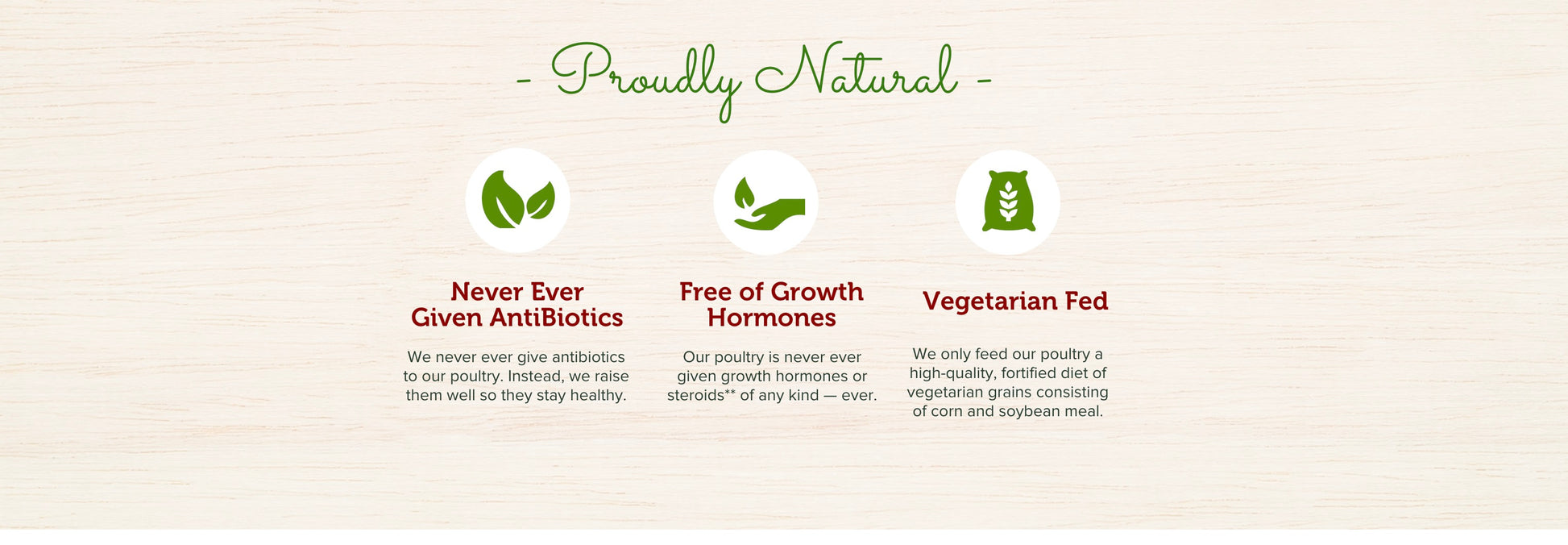 - Proudly Natural -

Never Ever Given AntiBiotics

We never ever give antibiotics to our poultry. Instead, we raise them well so they stay healthy.

Free of Growth Hormones

Our poultry is never ever given growth hormones or steroids** of any kind — ever.

Vegetarian Fed

We only feed our poultry a high-quality, fortified diet of vegetarian grains consisting of corn and soybean meal.